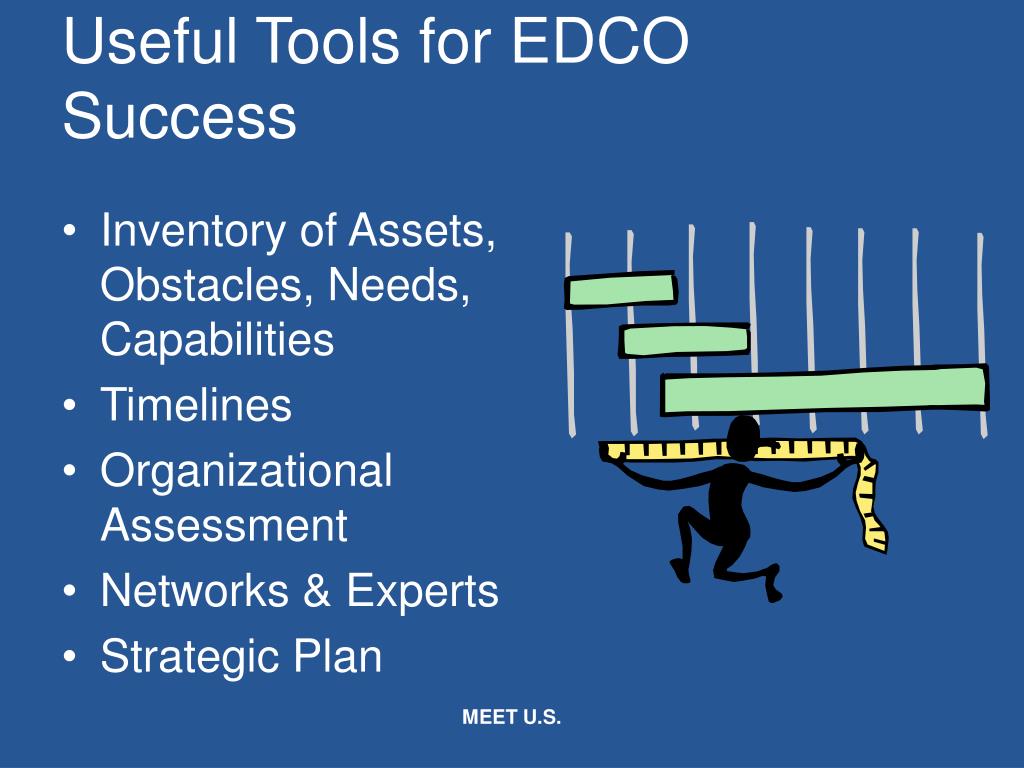 Useful Tools for EDCO Success

• Inventory of Assets, Obstacles, Needs, Capabilities
• Timelines
• Organizational Assessment
• Networks & Experts
• Strategic Plan

MEET U.S.